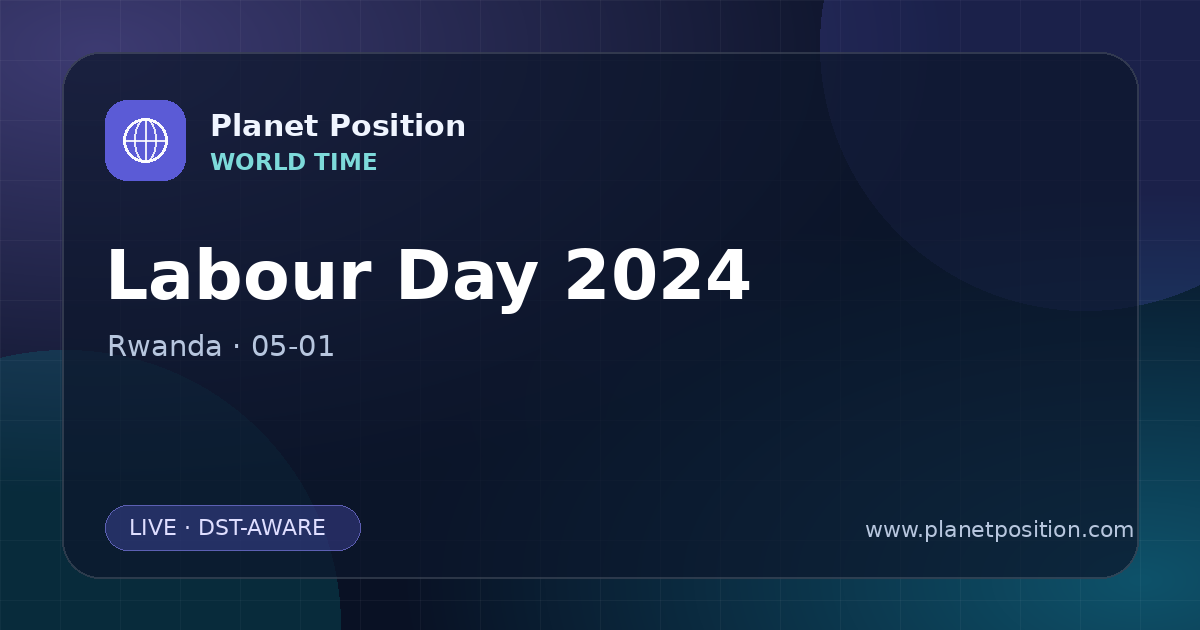 Planet Position
WORLD TIME

Labour Day 2024

Rwanda · 05-01

LIVE · DST-AWARE

www.planetposition.com